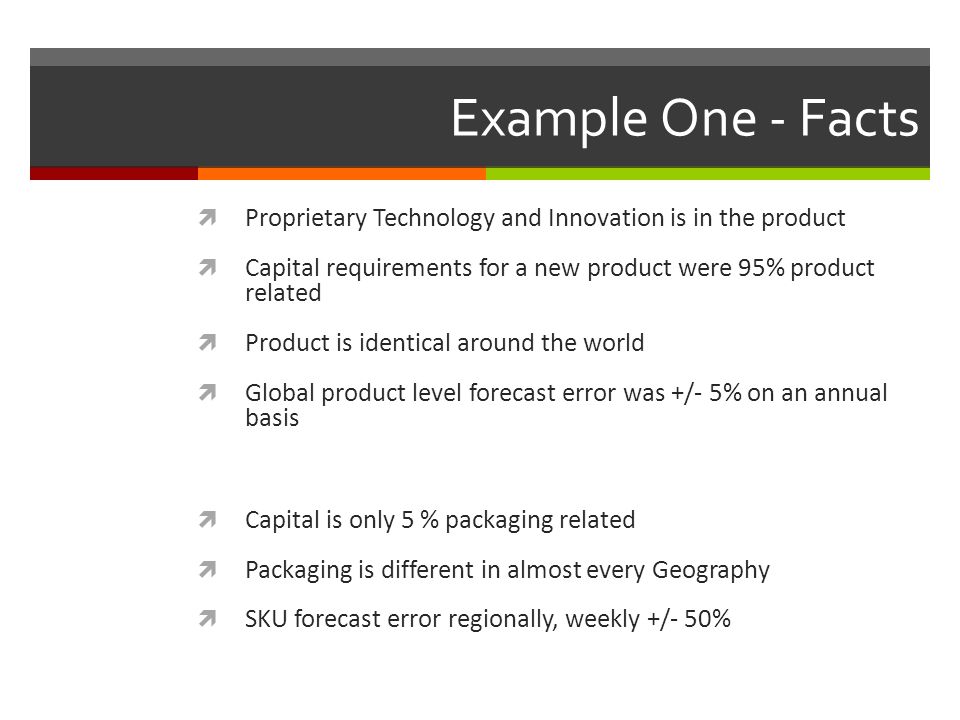 Example One - Facts

Proprietary Technology and Innovation is in the product

Capital requirements for a new product were 95% product related

Product is identical around the world

Global product level forecast error was +/- 5% on an annual basis

Capital is only 5 % packaging related

Packaging is different in almost every Geography

SKU forecast error regionally, weekly +/- 50%